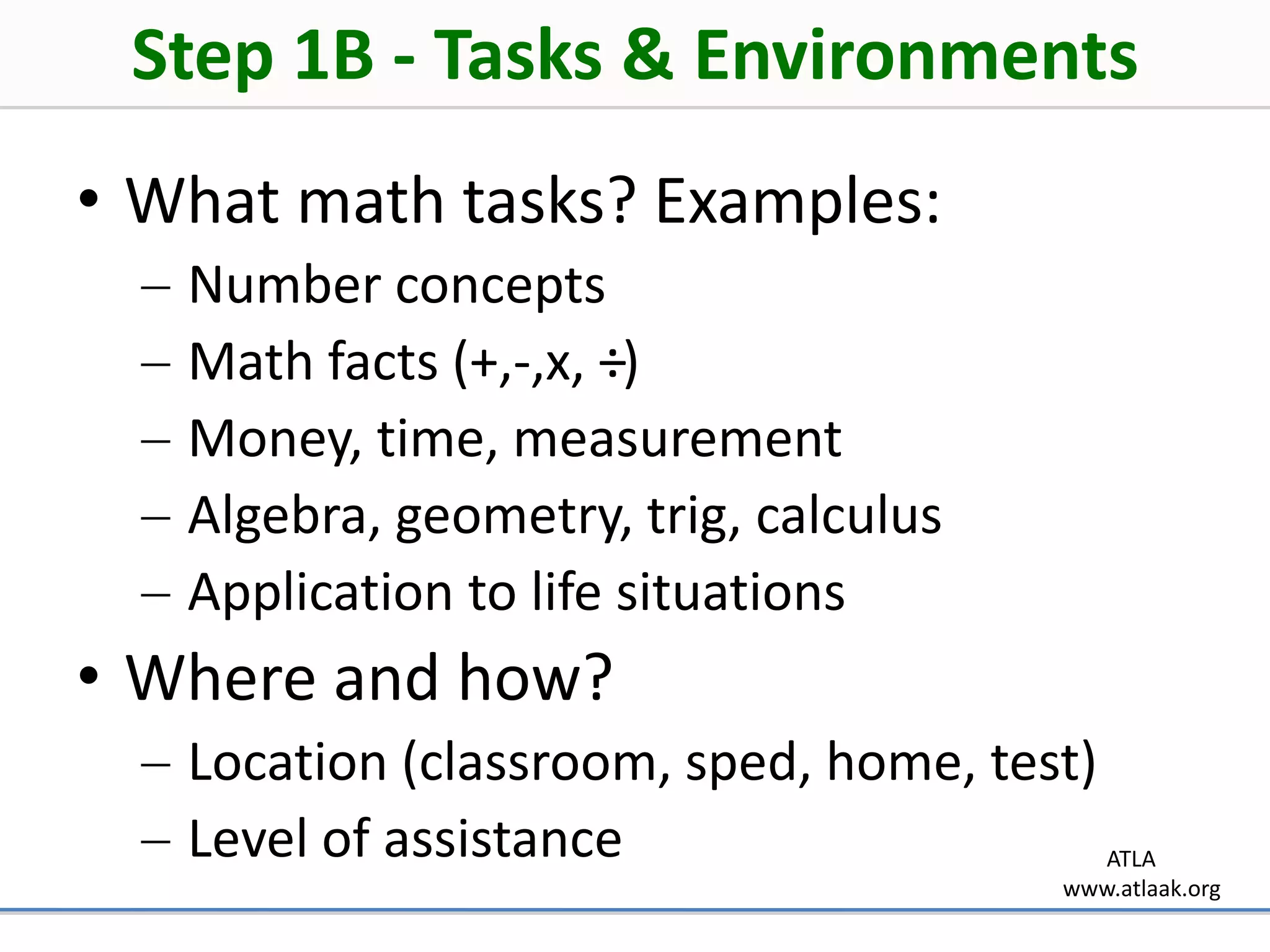 Step 1B - Tasks & Environments

• What math tasks? Examples:
– Number concepts
– Math facts (+,-,x, ÷)
– Money, time, measurement
– Algebra, geometry, trig, calculus
– Application to life situations

• Where and how?
– Location (classroom, sped, home, test)
– Level of assistance

ATLA
www.atlaak.org